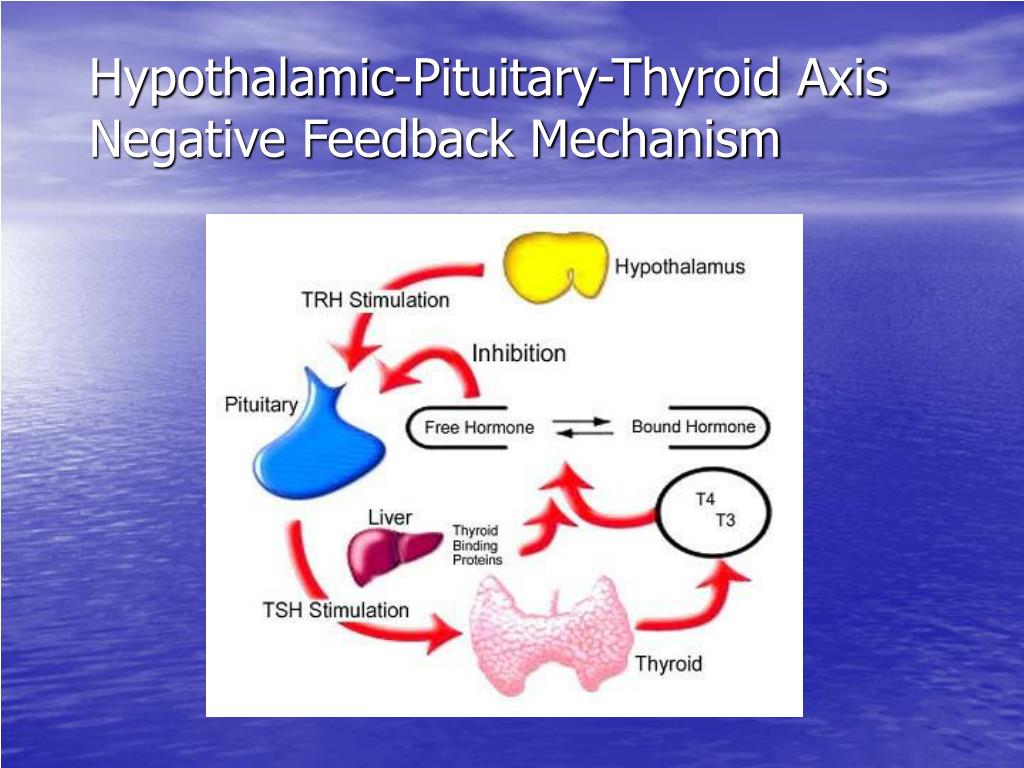 Hypothalamic-Pituitary-Thyroid Axis
Negative Feedback Mechanism

Hypothalamus

TRH Stimulation

Inhibition

Pituitary

Free Hormone

Bound Hormone

T4
T3

Liver

Thyroid Binding Proteins

TSH Stimulation

Thyroid